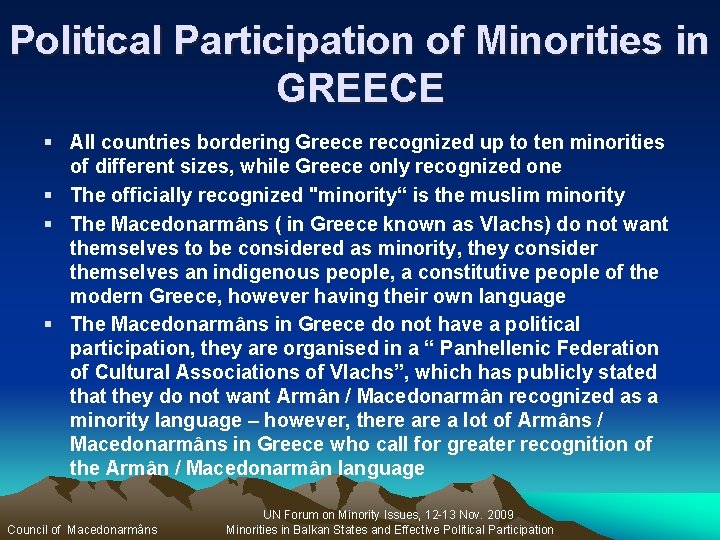 Political Participation of Minorities in GREECE

▪ All countries bordering Greece recognized up to ten minorities of different sizes, while Greece only recognized one

▪ The officially recognized "minority“ is the muslim minority

▪ The Macedonarmâns ( in Greece known as Vlachs) do not want themselves to be considered as minority, they consider themselves an indigenous people, a constitutive people of the modern Greece, however having their own language

▪ The Macedonarmâns in Greece do not have a political participation, they are organised in a “ Panhellenic Federation of Cultural Associations of Vlachs”, which has publicly stated that they do not want Armân / Macedonarmân recognized as a minority language – however, there are a lot of Armâns / Macedonarmâns in Greece who call for greater recognition of the Armân / Macedonarmân language

Council of Macedonarmâns

UN Forum on Minority Issues, 12-13 Nov. 2009
Minorities in Balkan States and Effective Political Participation